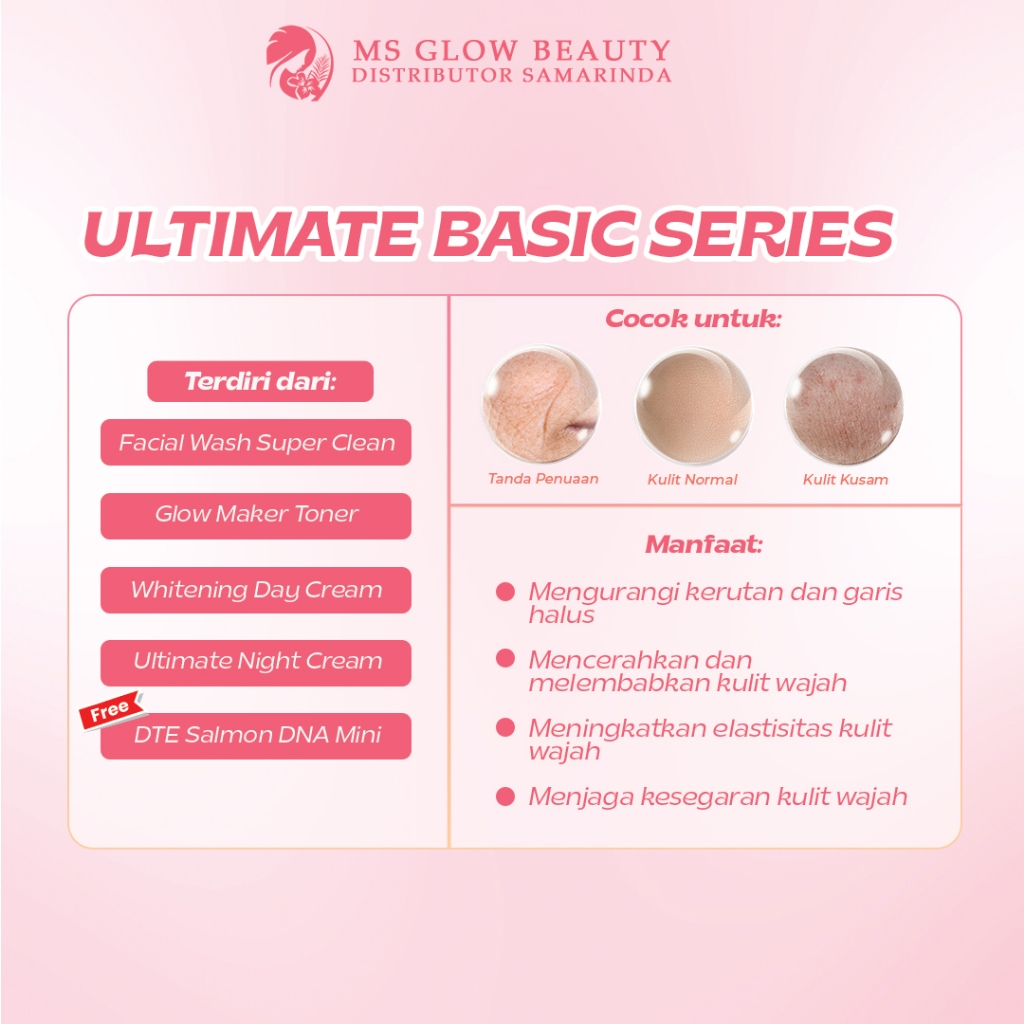 MS GLOW BEAUTY
DISTRIBUTOR SAMARINDA

ULTIMATE BASIC SERIES

Terdiri dari:

Facial Wash Super Clean

Glow Maker Toner

Whitening Day Cream

Ultimate Night Cream

Free

DTE Salmon DNA Mini

Cocok untuk:

Tanda Penuaan

Kulit Normal

Kulit Kusam

Manfaat:

Mengurangi kerutan dan garis halus

Mencerahkan dan melembabkan kulit wajah

Meningkatkan elastisitas kulit wajah

Menjaga kesegaran kulit wajah